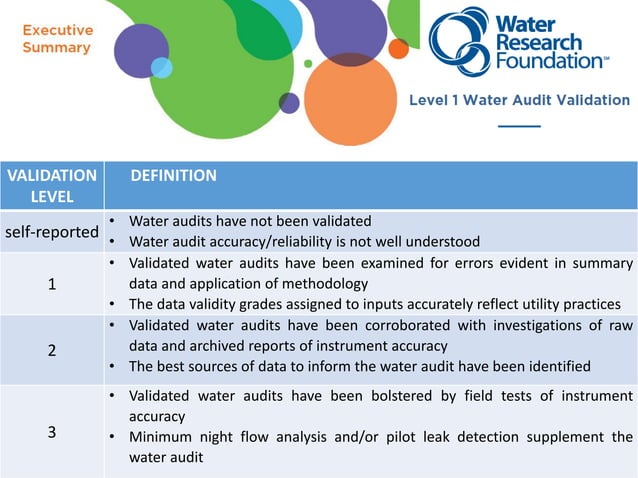 Executive Summary

Water Research Foundation℠

Level 1 Water Audit Validation

| VALIDATION LEVEL | DEFINITION |
|---|---|
| self-reported | • Water audits have not been validated • Water audit accuracy/reliability is not well understood |
| 1 | • Validated water audits have been examined for errors evident in summary data and application of methodology • The data validity grades assigned to inputs accurately reflect utility practices |
| 2 | • Validated water audits have been corroborated with investigations of raw data and archived reports of instrument accuracy • The best sources of data to inform the water audit have been identified |
| 3 | • Validated water audits have been bolstered by field tests of instrument accuracy • Minimum night flow analysis and/or pilot leak detection supplement the water audit |